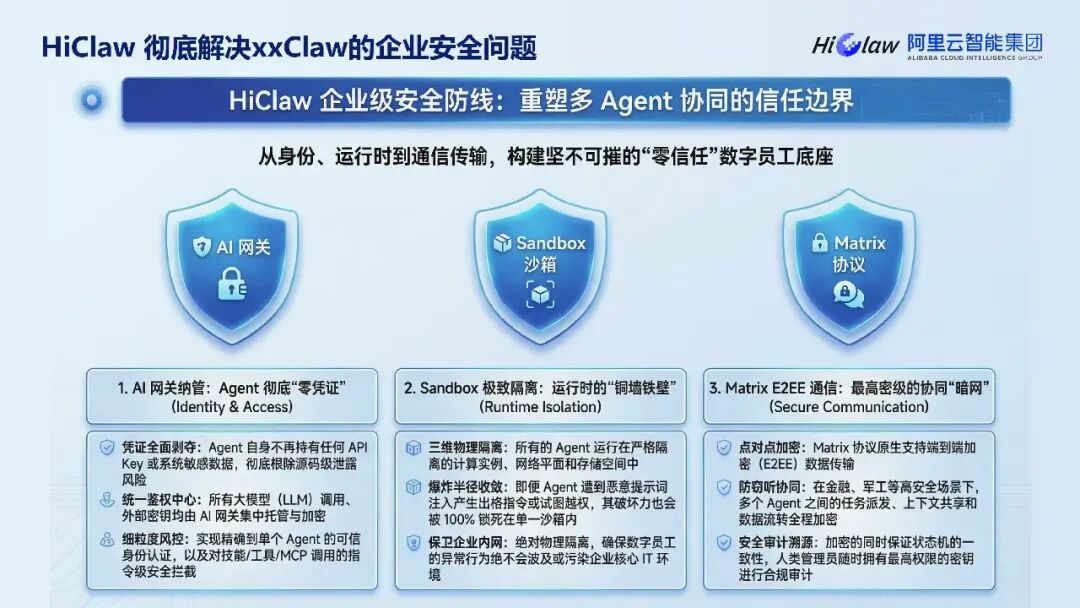 HiClaw 彻底解决xxClaw的企业安全问题

HiClaw 阿里云智能集团 ALIBABA CLOUD INTELLIGENCE GROUP

HiClaw 企业级安全防线：重塑多 Agent 协同的信任边界

从身份、运行时到通信传输，构建坚不可摧的“零信任”数字员工底座

AI 网关

Sandbox 沙箱

Matrix 协议

1. AI 网关纳管：Agent 彻底“零凭证” (Identity & Access)

凭证全面剥夺：Agent 自身不再持有任何 API Key 或系统敏感数据，彻底根除源码级泄露风险

统一鉴权中心：所有大模型（LLM）调用、外部密钥均由 AI 网关集中托管与加密

细粒度风控：实现精确到单个 Agent 的可信身份认证，以及对技能/工具/MCP 调用的指令级安全拦截

2. Sandbox 极致隔离：运行时的“铜墙铁壁” (Runtime Isolation)

三维物理隔离：所有的 Agent 运行在严格隔离的计算实例、网络平面和存储空间中

爆炸半径收敛：即便 Agent 遭到恶意提示词注入产生出格指令或试图越权，其破坏力也会被 100% 锁死在单一沙箱内

保卫企业内网：绝对物理隔离，确保数字员工的异常行为绝不会波及或污染企业核心 IT 环境

3. Matrix E2EE 通信：最高密级的协同“暗网” (Secure Communication)

点对点加密：Matrix 协议原生支持端到端加密（E2EE）数据传输

防窃听协同：在金融、军工等高安全场景下，多个 Agent 之间的任务派发、上下文共享和数据流转全程加密

安全审计溯源：加密的同时保证状态机的一致性，人类管理员随时拥有最高权限的密钥进行合规审计